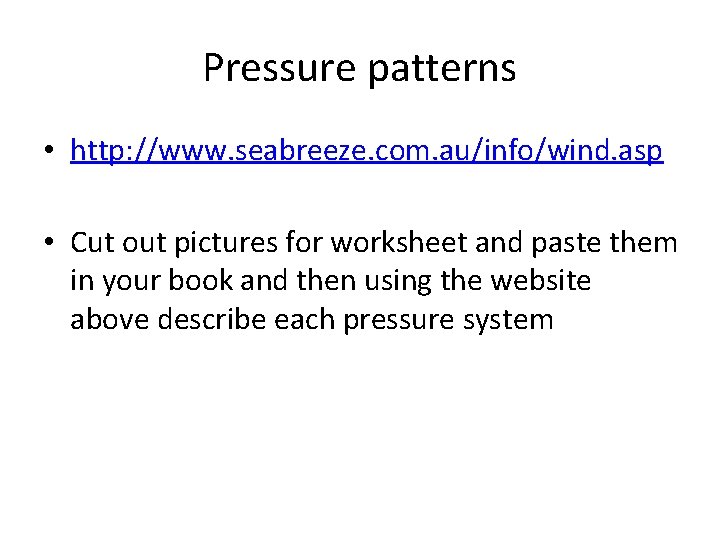 Pressure patterns

• http://www.seabreeze.com.au/info/wind.asp

• Cut out pictures for worksheet and paste them in your book and then using the website above describe each pressure system